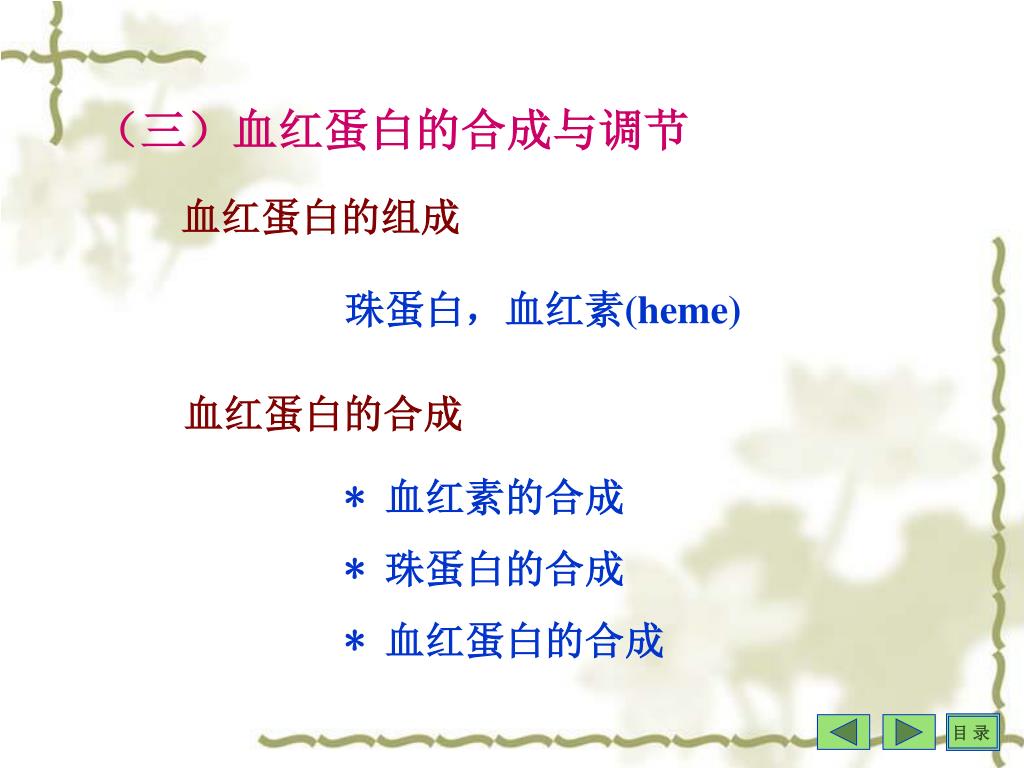 （三）血红蛋白的合成与调节

血红蛋白的组成

珠蛋白，血红素(heme)

血红蛋白的合成

＊ 血红素的合成

＊ 珠蛋白的合成

＊ 血红蛋白的合成

目 录